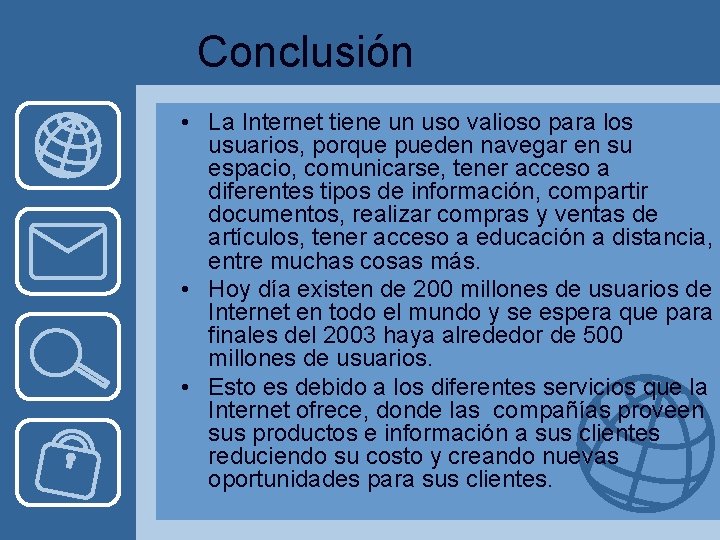 Conclusión

• La Internet tiene un uso valioso para los usuarios, porque pueden navegar en su espacio, comunicarse, tener acceso a diferentes tipos de información, compartir documentos, realizar compras y ventas de artículos, tener acceso a educación a distancia, entre muchas cosas más.

• Hoy día existen de 200 millones de usuarios de Internet en todo el mundo y se espera que para finales del 2003 haya alrededor de 500 millones de usuarios.

• Esto es debido a los diferentes servicios que la Internet ofrece, donde las compañías proveen sus productos e información a sus clientes reduciendo su costo y creando nuevas oportunidades para sus clientes.